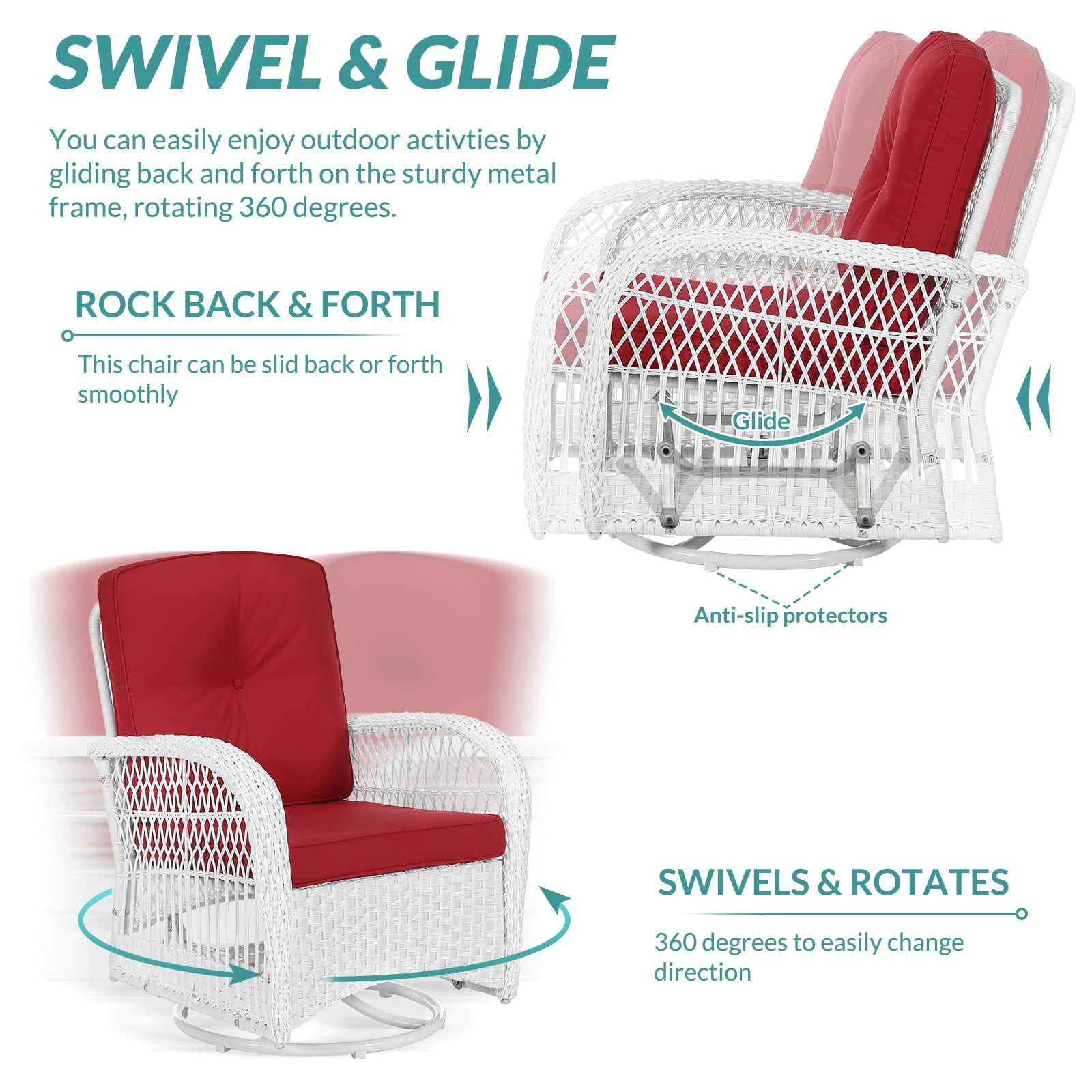 SWIVEL & GLIDE

You can easily enjoy outdoor activties by gliding back and forth on the sturdy metal frame, rotating 360 degrees.

ROCK BACK & FORTH

This chair can be slid back or forth smoothly

Glide

Anti-slip protectors

SWIVELS & ROTATES

360 degrees to easily change direction